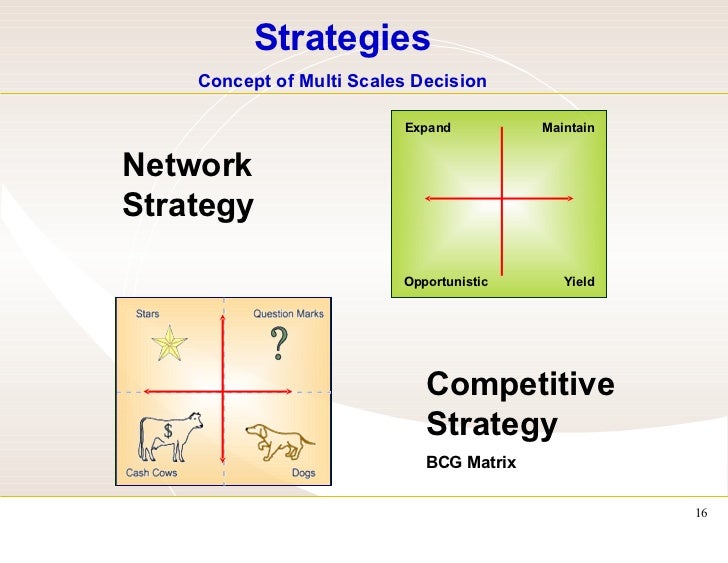 Strategies

Concept of Multi Scales Decision

Network Strategy

Expand

Maintain

Opportunistic

Yield

Stars

Question Marks

?

$

Cash Cows

Dogs

Competitive Strategy

BCG Matrix

16